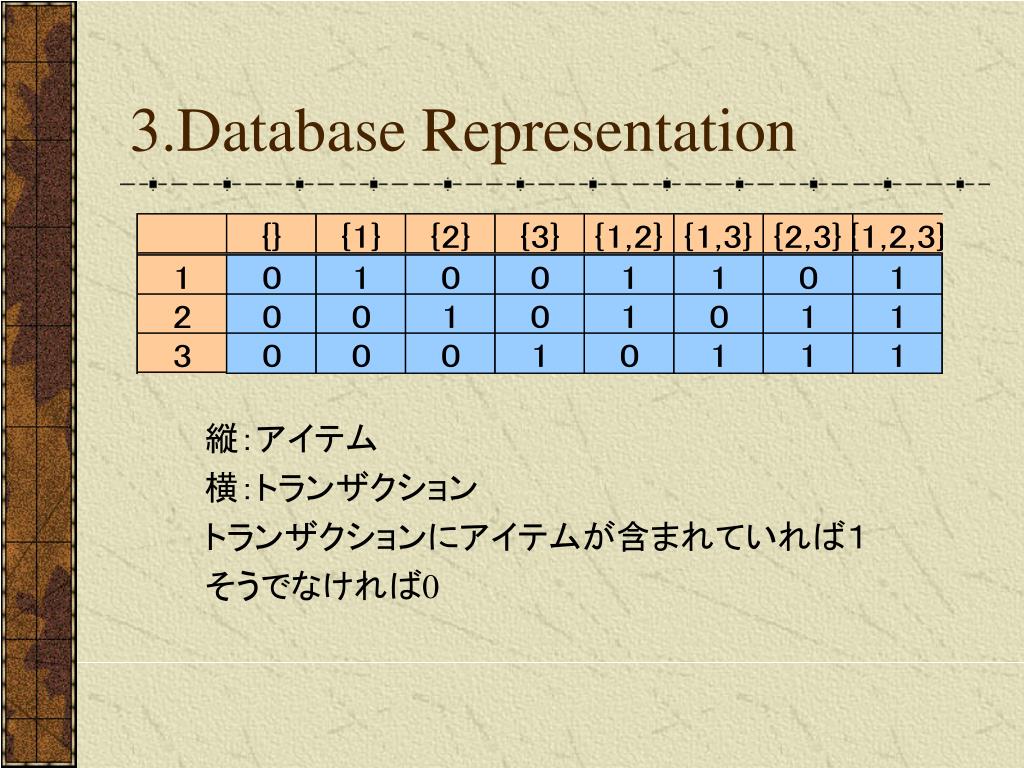 3.Database Representation

| | {} | {1} | {2} | {3} | {1,2} | {1,3} | {2,3} | {1,2,3} |
|---|---|---|---|---|---|---|---|---|
| 1 | 0 | 1 | 0 | 0 | 1 | 1 | 0 | 1 |
| 2 | 0 | 0 | 1 | 0 | 1 | 0 | 1 | 1 |
| 3 | 0 | 0 | 0 | 1 | 0 | 1 | 1 | 1 |

縦:アイテム
横:トランザクション
トランザクションにアイテムが含まれていれば1
そうでなければ0